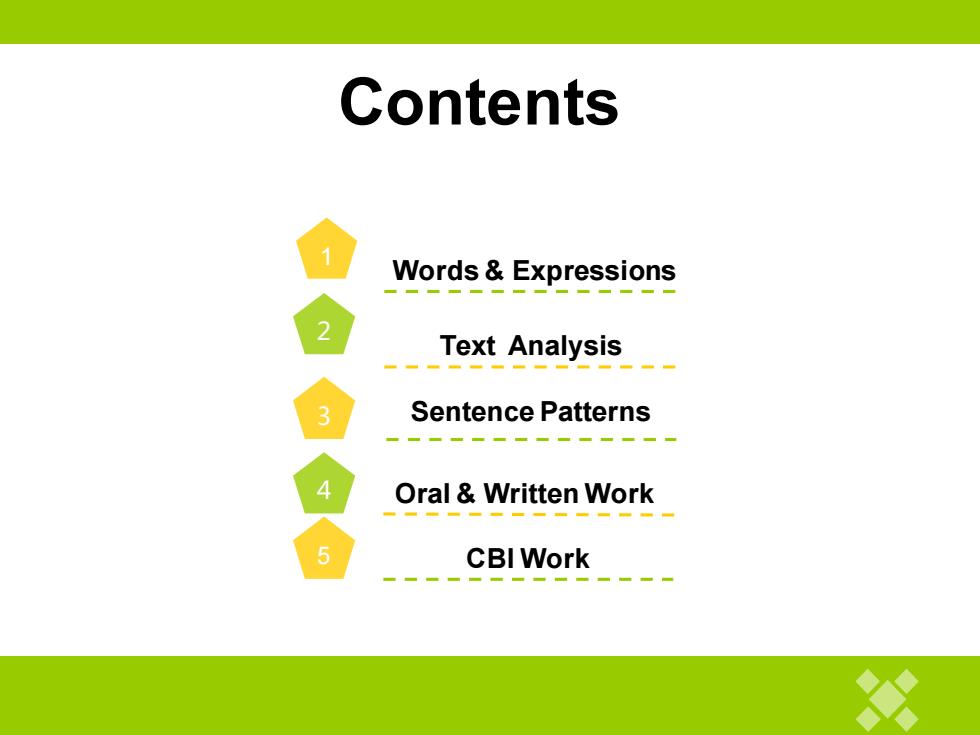 Contents

1 Words & Expressions

2 Text Analysis

3 Sentence Patterns

4 Oral & Written Work

5 CBI Work